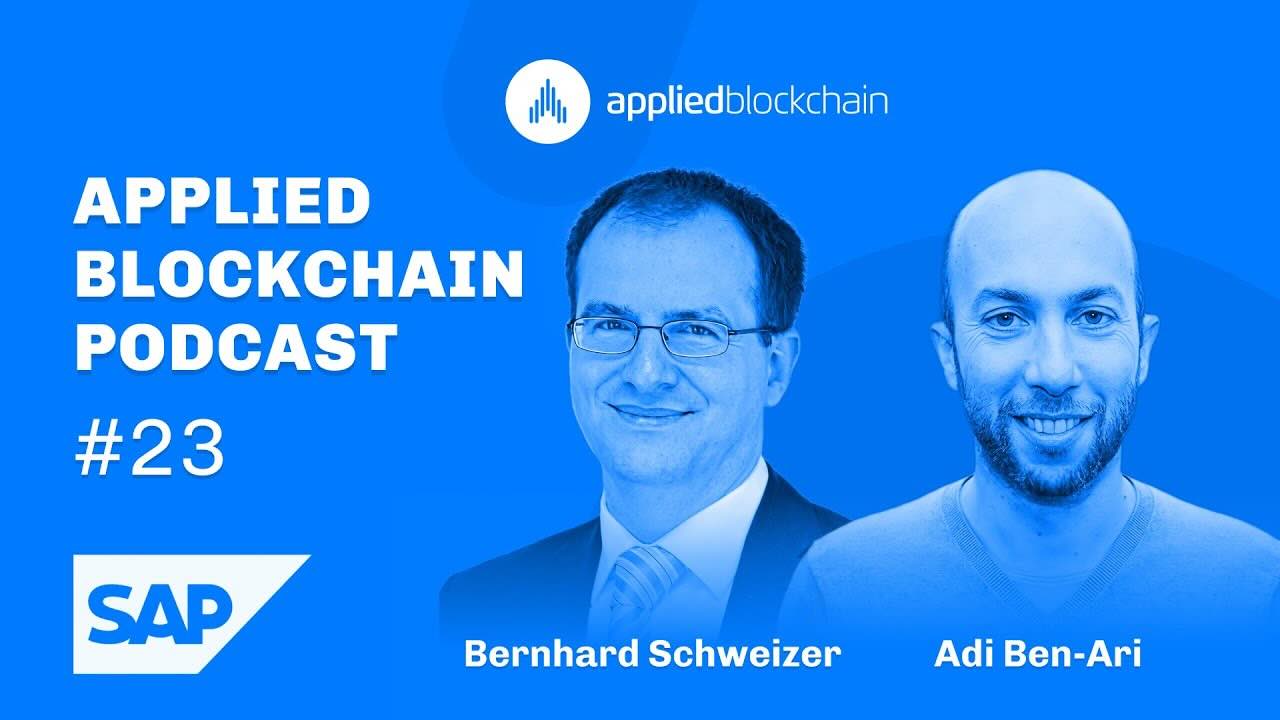 appliedblockchain

APPLIED BLOCKCHAIN PODCAST

#23

SAP

Bernhard Schweizer

Adi Ben-Ari